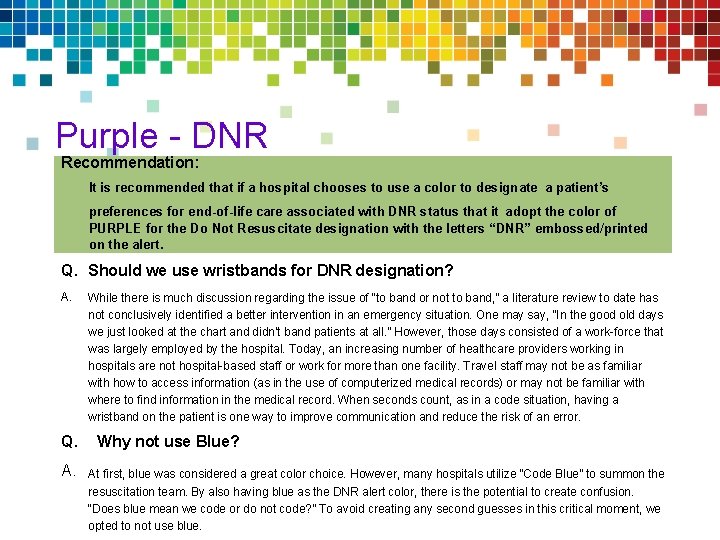 Purple - DNR

Recommendation:

It is recommended that if a hospital chooses to use a color to designate a patient's preferences for end-of-life care associated with DNR status that it adopt the color of PURPLE for the Do Not Resuscitate designation with the letters "DNR" embossed/printed on the alert.

Q. Should we use wristbands for DNR designation?

A. While there is much discussion regarding the issue of "to band or not to band," a literature review to date has not conclusively identified a better intervention in an emergency situation. One may say, "In the good old days we just looked at the chart and didn't band patients at all." However, those days consisted of a work-force that was largely employed by the hospital. Today, an increasing number of healthcare providers working in hospitals are not hospital-based staff or work for more than one facility. Travel staff may not be as familiar with how to access information (as in the use of computerized medical records) or may not be familiar with where to find information in the medical record. When seconds count, as in a code situation, having a wristband on the patient is one way to improve communication and reduce the risk of an error.

Q. Why not use Blue?

A. At first, blue was considered a great color choice. However, many hospitals utilize "Code Blue" to summon the resuscitation team. By also having blue as the DNR alert color, there is the potential to create confusion. "Does blue mean we code or do not code?" To avoid creating any second guesses in this critical moment, we opted to not use blue.